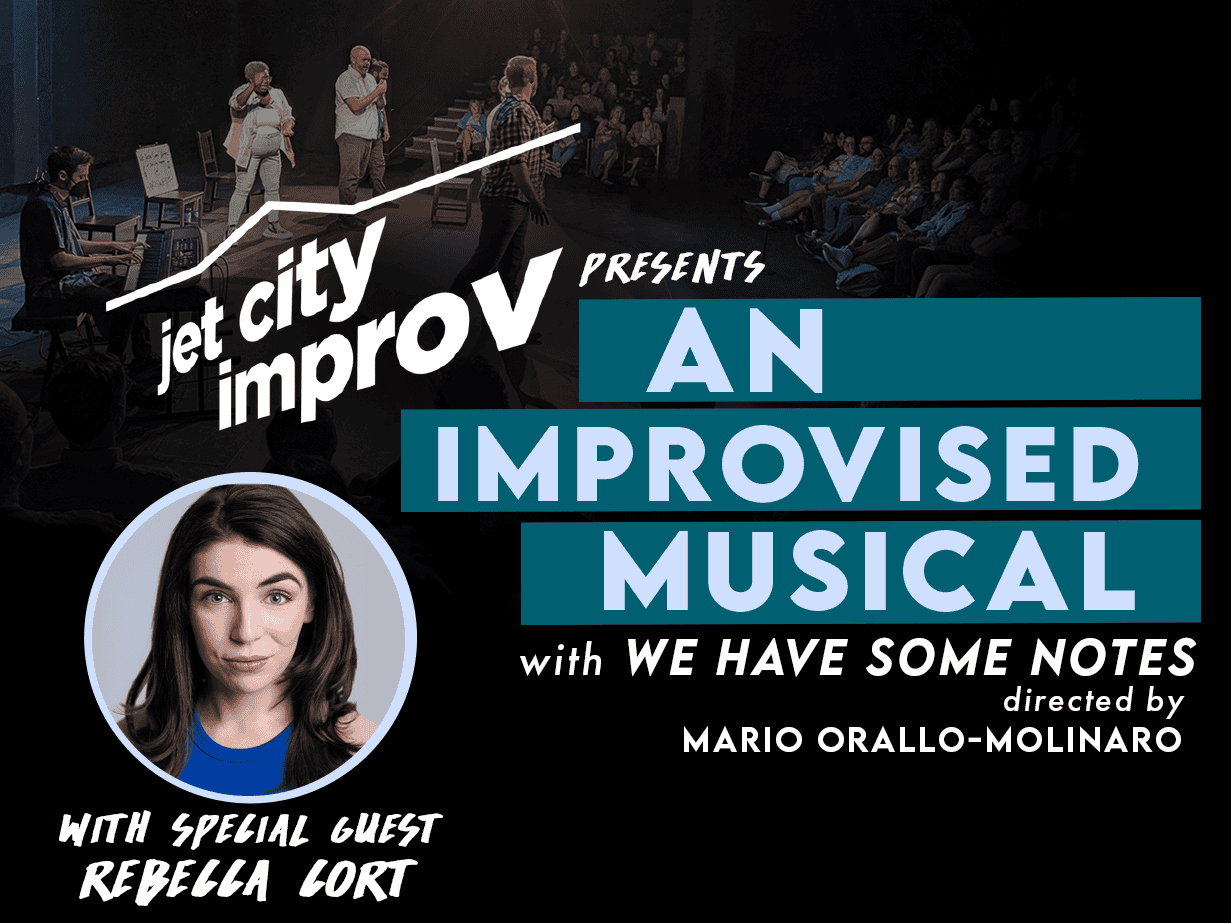 jet city improv

PRESENTS

AN IMPROVISED MUSICAL

with WE HAVE SOME NOTES

directed by MARIO ORALLO-MOLINARO

WITH SPECIAL GUEST REBECCA CORT